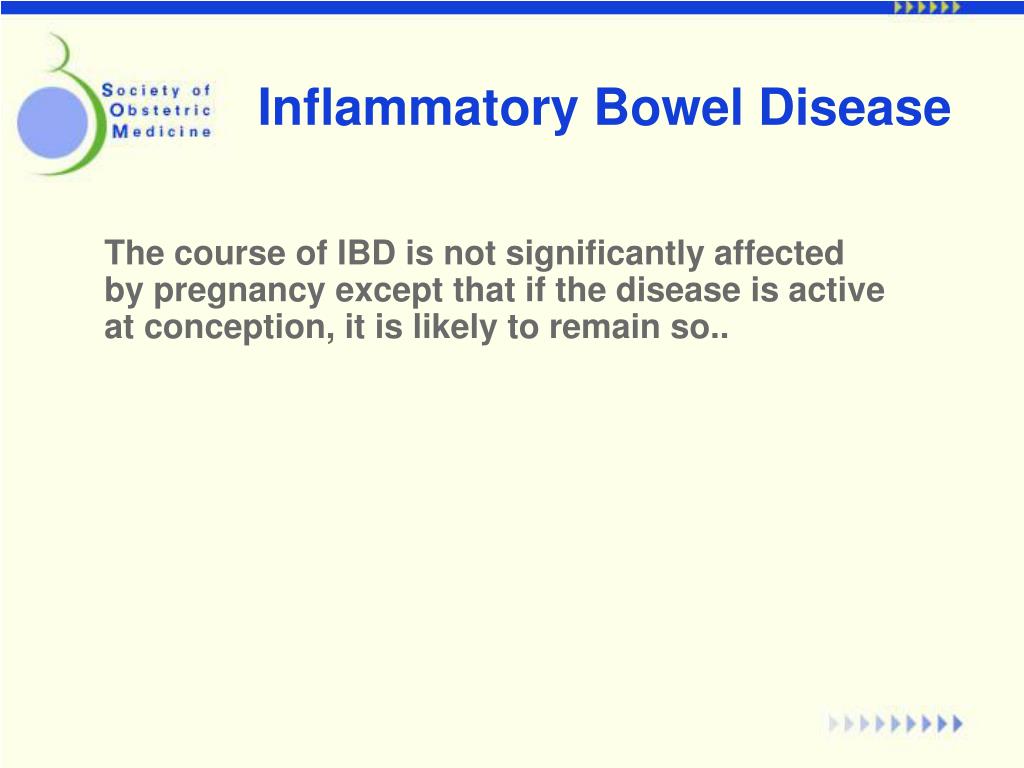 Society of Obstetric Medicine

Inflammatory Bowel Disease

The course of IBD is not significantly affected by pregnancy except that if the disease is active at conception, it is likely to remain so..